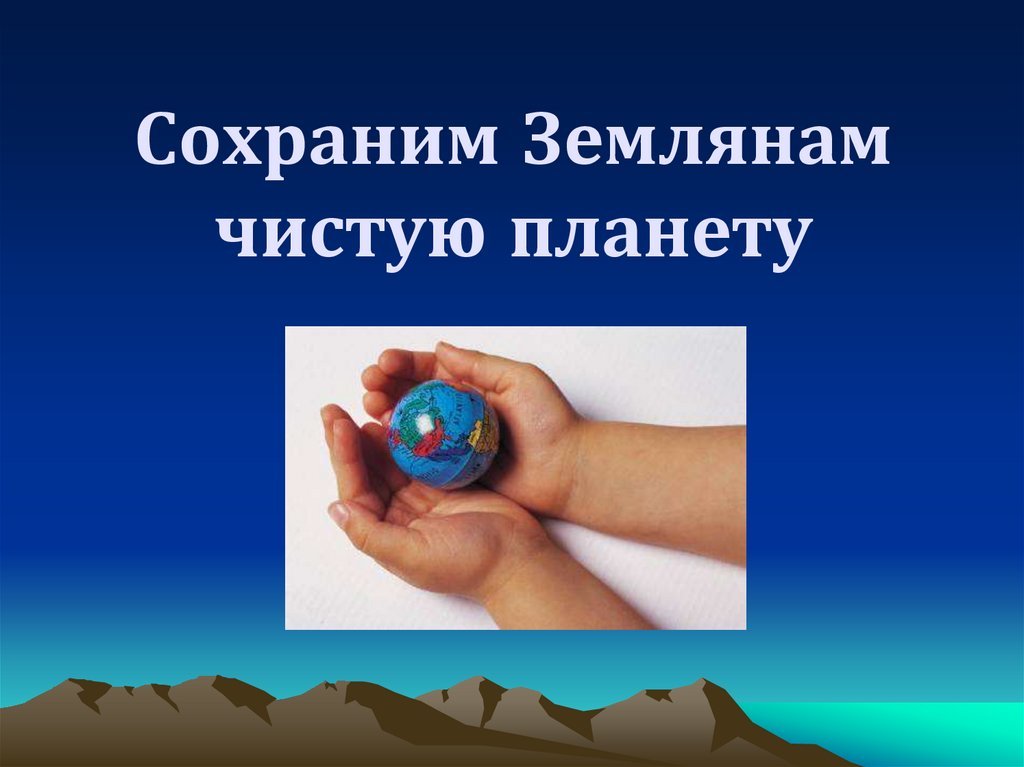 Сохраним Землянам чистую планету